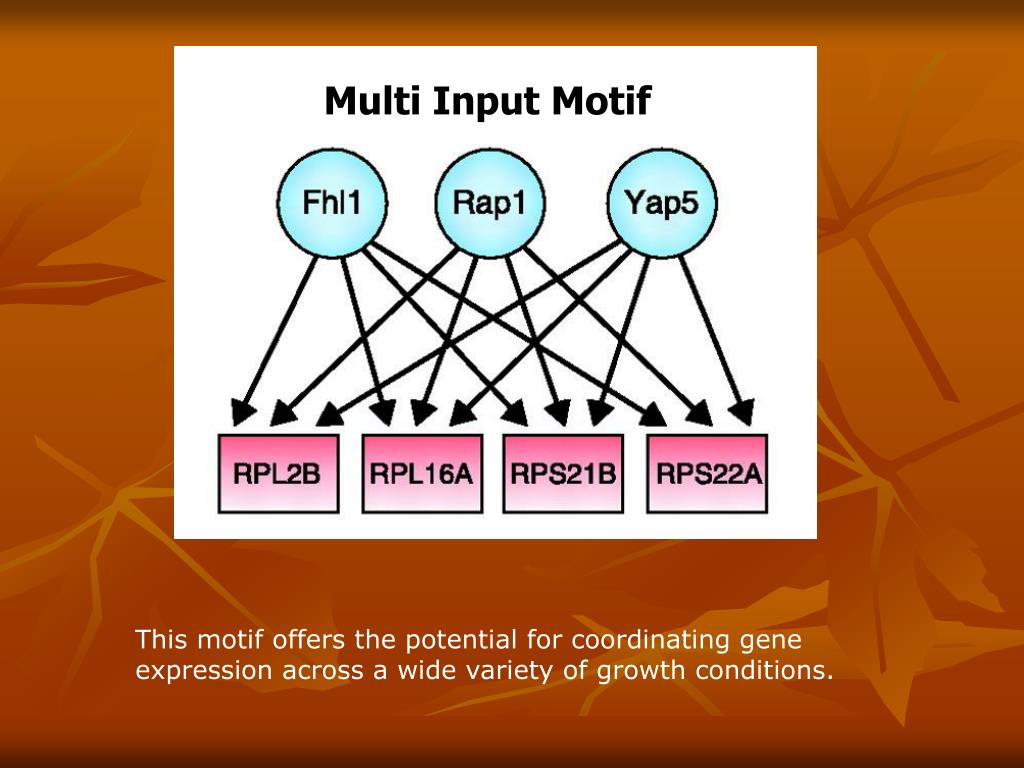 Multi Input Motif

Fhl1
Rap1
Yap5

RPL2B
RPL16A
RPS21B
RPS22A

This motif offers the potential for coordinating gene expression across a wide variety of growth conditions.